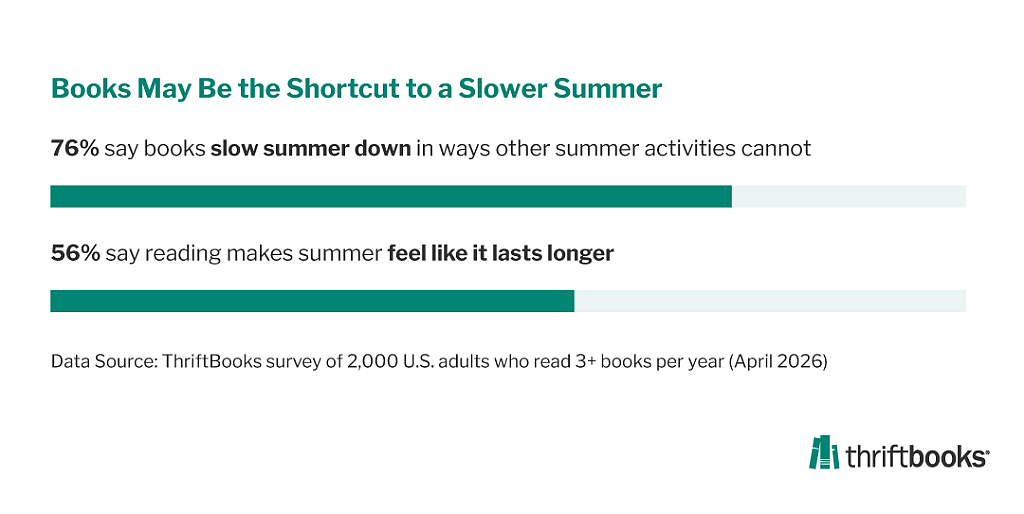 Books May Be the Shortcut to a Slower Summer

76% say books slow summer down in ways other summer activities cannot

56% say reading makes summer feel like it lasts longer

Data Source: ThriftBooks survey of 2,000 U.S. adults who read 3+ books per year (April 2026)

thriftbooks®